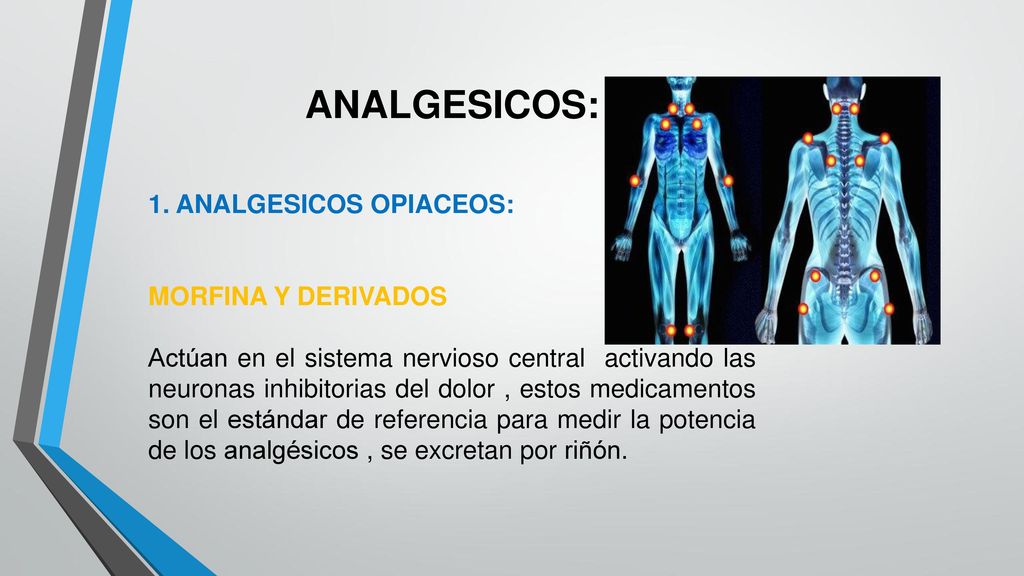 ANALGESICOS:

1. ANALGESICOS OPIACEOS:

MORFINA Y DERIVADOS

Actúan en el sistema nervioso central activando las neuronas inhibitorias del dolor , estos medicamentos son el estándar de referencia para medir la potencia de los analgésicos , se excretan por riñón.